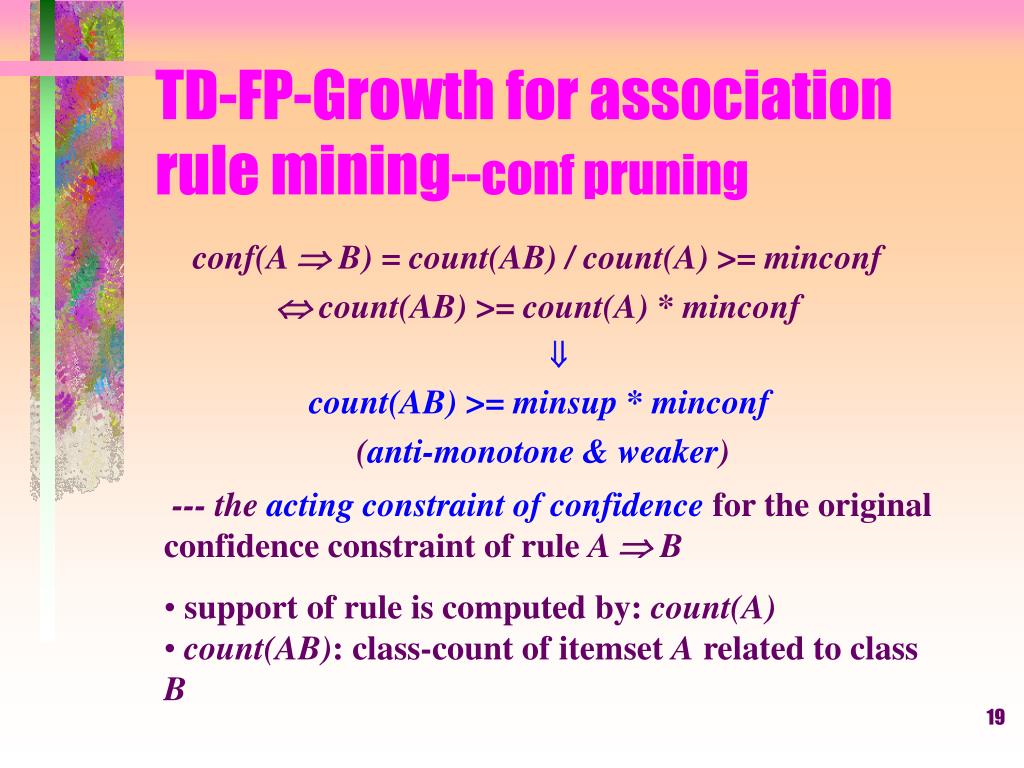 TD-FP-Growth for association rule mining--conf pruning

$conf(A \Rightarrow B) = count(AB) / count(A) >= minconf$

$\Leftrightarrow count(AB) >= count(A) * minconf$

$\Downarrow$

$count(AB) >= minsup * minconf$

(anti-monotone & weaker)

--- the acting constraint of confidence for the original confidence constraint of rule $A \Rightarrow B$

• support of rule is computed by: count(A)
• count(AB): class-count of itemset A related to class B

19